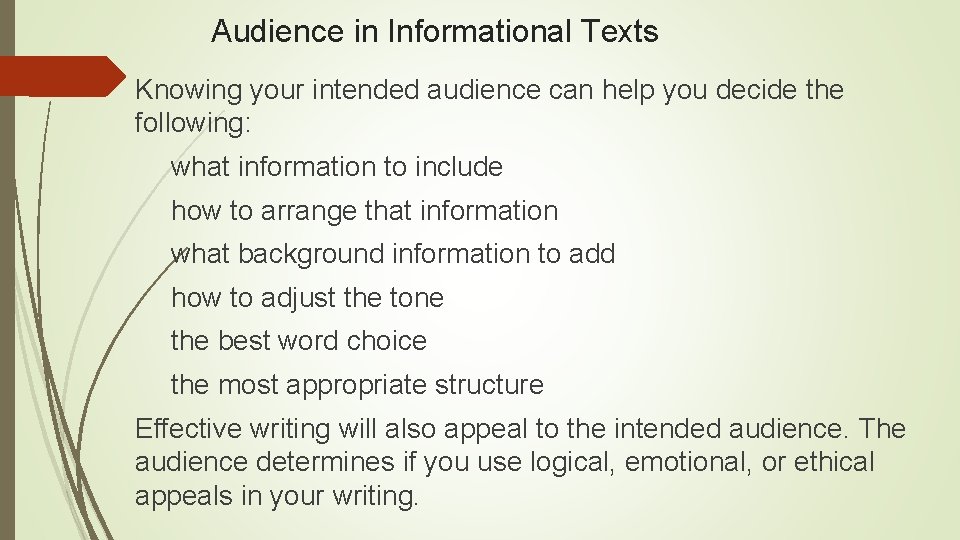 Audience in Informational Texts

Knowing your intended audience can help you decide the following:

what information to include

how to arrange that information

what background information to add

how to adjust the tone

the best word choice

the most appropriate structure

Effective writing will also appeal to the intended audience. The audience determines if you use logical, emotional, or ethical appeals in your writing.